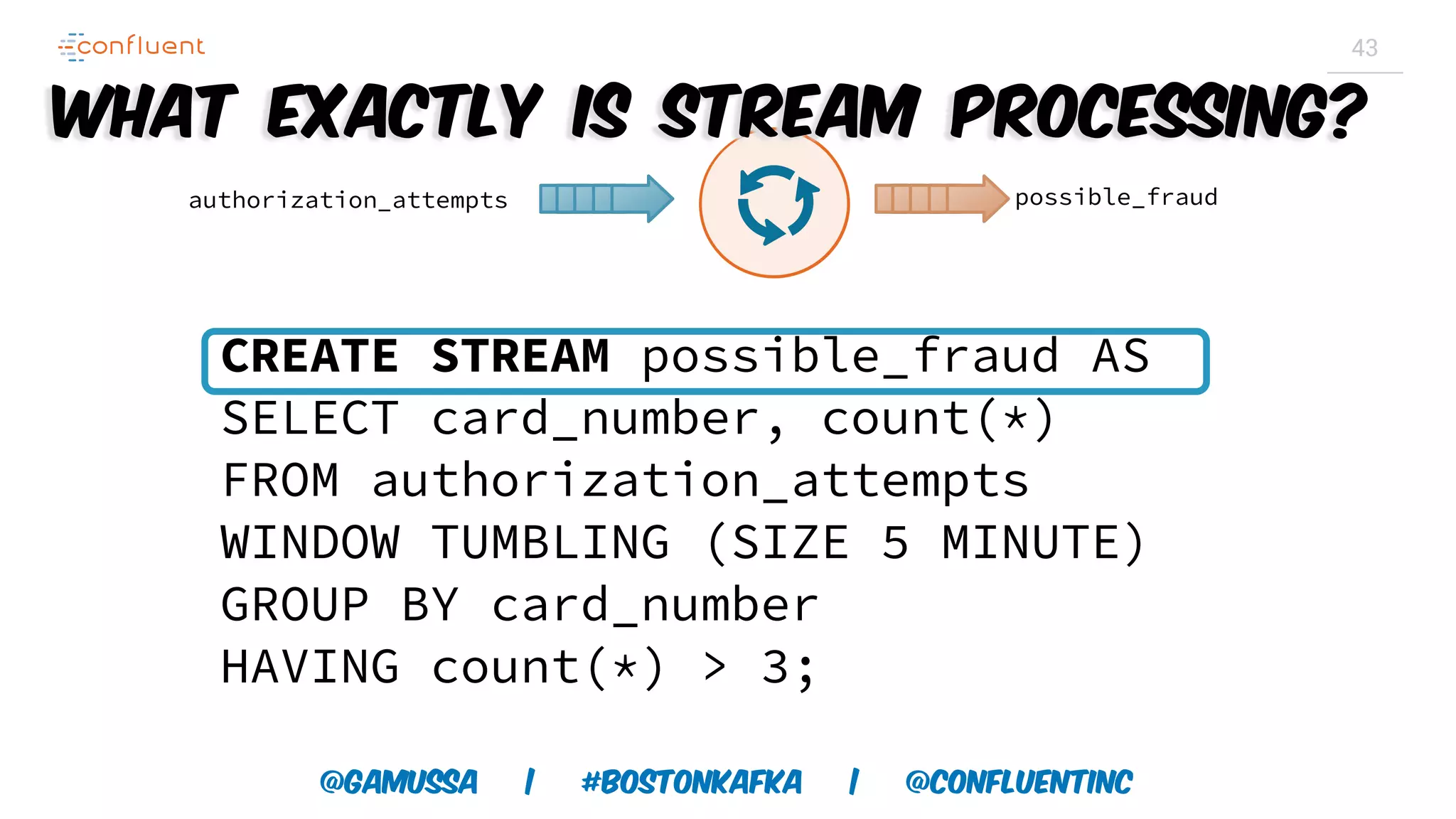 confluent

43

WHAT EXACTLY IS STREAM PROCESSING?

authorization_attempts

possible_fraud

CREATE STREAM possible_fraud AS
SELECT card_number, count(*)
FROM authorization_attempts
WINDOW TUMBLING (SIZE 5 MINUTE)
GROUP BY card_number
HAVING count(*) > 3;

@GAMUSSA | #BOSTONKAFKA | @CONFLUENTINC